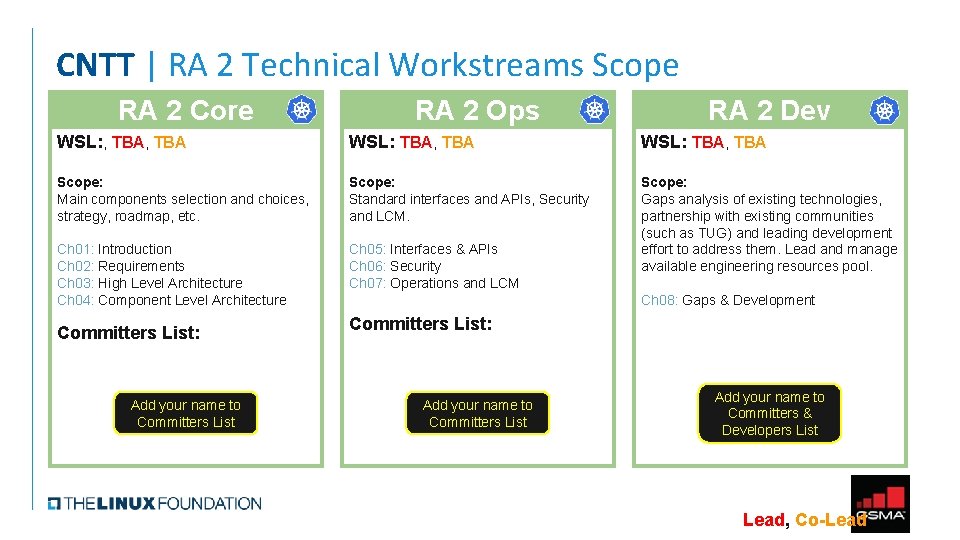 CNTT | RA 2 Technical Workstreams Scope

RA 2 Core

WSL:, TBA, TBA

Scope:
Main components selection and choices, strategy, roadmap, etc.

Ch01: Introduction
Ch02: Requirements
Ch03: High Level Architecture
Ch04: Component Level Architecture

Committers List:

Add your name to Committers List

RA 2 Ops

WSL: TBA, TBA

Scope:
Standard interfaces and APIs, Security and LCM.

Ch05: Interfaces & APIs
Ch06: Security
Ch07: Operations and LCM

Committers List:

Add your name to Committers List

RA 2 Dev

WSL: TBA, TBA

Scope:
Gaps analysis of existing technologies, partnership with existing communities (such as TUG) and leading development effort to address them. Lead and manage available engineering resources pool.

Ch08: Gaps & Development

Add your name to Committers & Developers List

THE LINUX FOUNDATION

Lead, Co-Lead

GSMA